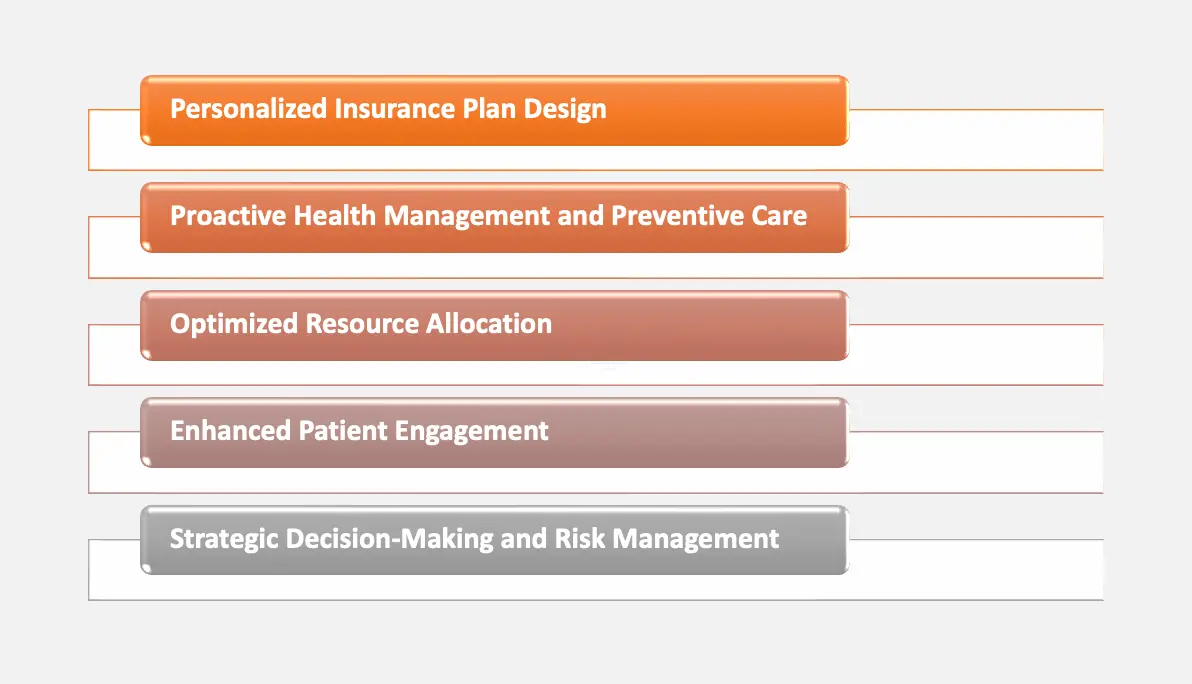 Personalized Insurance Plan Design

Proactive Health Management and Preventive Care

Optimized Resource Allocation

Enhanced Patient Engagement

Strategic Decision-Making and Risk Management